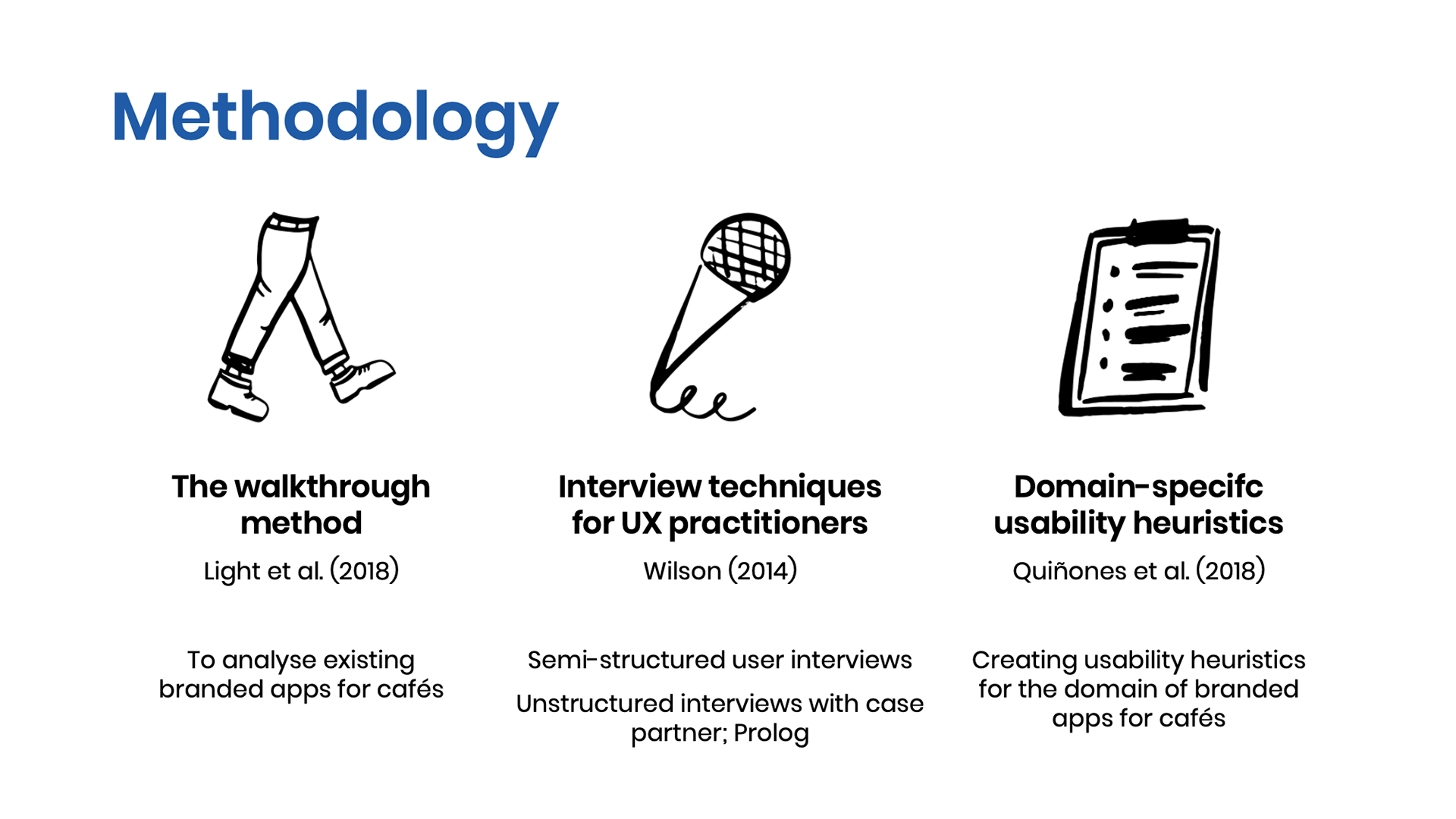 Methodology

The walkthrough method

Light et al. (2018)

To analyse existing branded apps for cafés

Interview techniques for UX practitioners

Wilson (2014)

Semi-structured user interviews

Unstructured interviews with case partner; Prolog

Domain-specifc usability heuristics

Quiñones et al. (2018)

Creating usability heuristics for the domain of branded apps for cafés